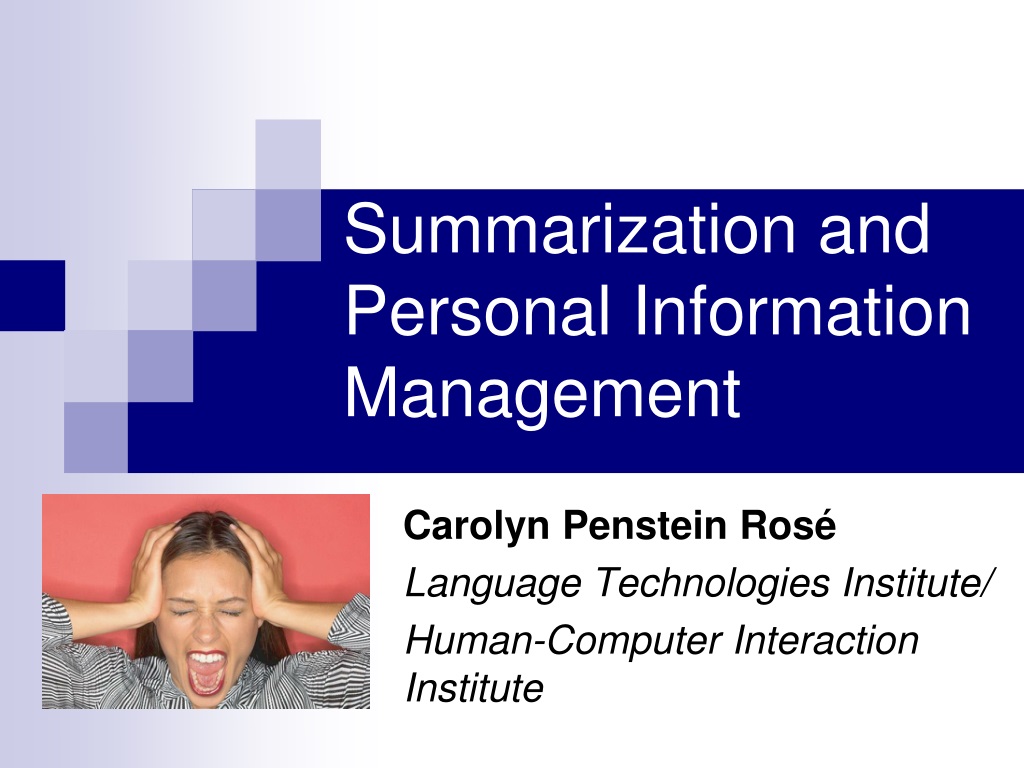 Summarization and Personal Information Management

Carolyn Penstein Rosé
Language Technologies Institute/
Human-Computer Interaction Institute